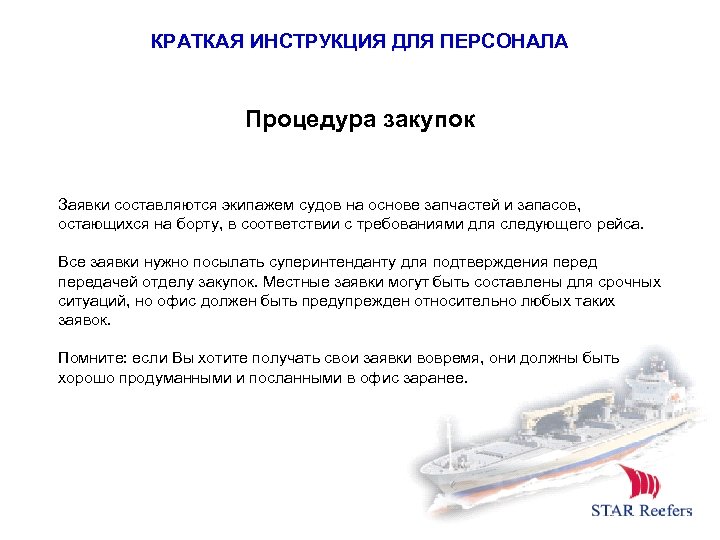 КРАТКАЯ ИНСТРУКЦИЯ ДЛЯ ПЕРСОНАЛА

Процедура закупок

Заявки составляются экипажем судов на основе запчастей и запасов, остающихся на борту, в соответствии с требованиями для следующего рейса.

Все заявки нужно посылать суперинтенданту для подтверждения перед передачей отделу закупок. Местные заявки могут быть составлены для срочных ситуаций, но офис должен быть предупрежден относительно любых таких заявок.

Помните: если Вы хотите получать свои заявки вовремя, они должны быть хорошо продуманными и посланными в офис заранее.

STAR Reefers